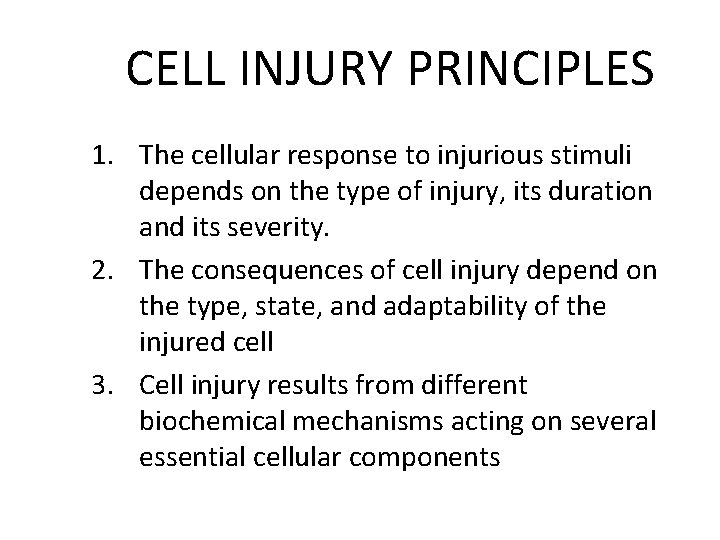 CELL INJURY PRINCIPLES

1. The cellular response to injurious stimuli depends on the type of injury, its duration and its severity.
2. The consequences of cell injury depend on the type, state, and adaptability of the injured cell
3. Cell injury results from different biochemical mechanisms acting on several essential cellular components